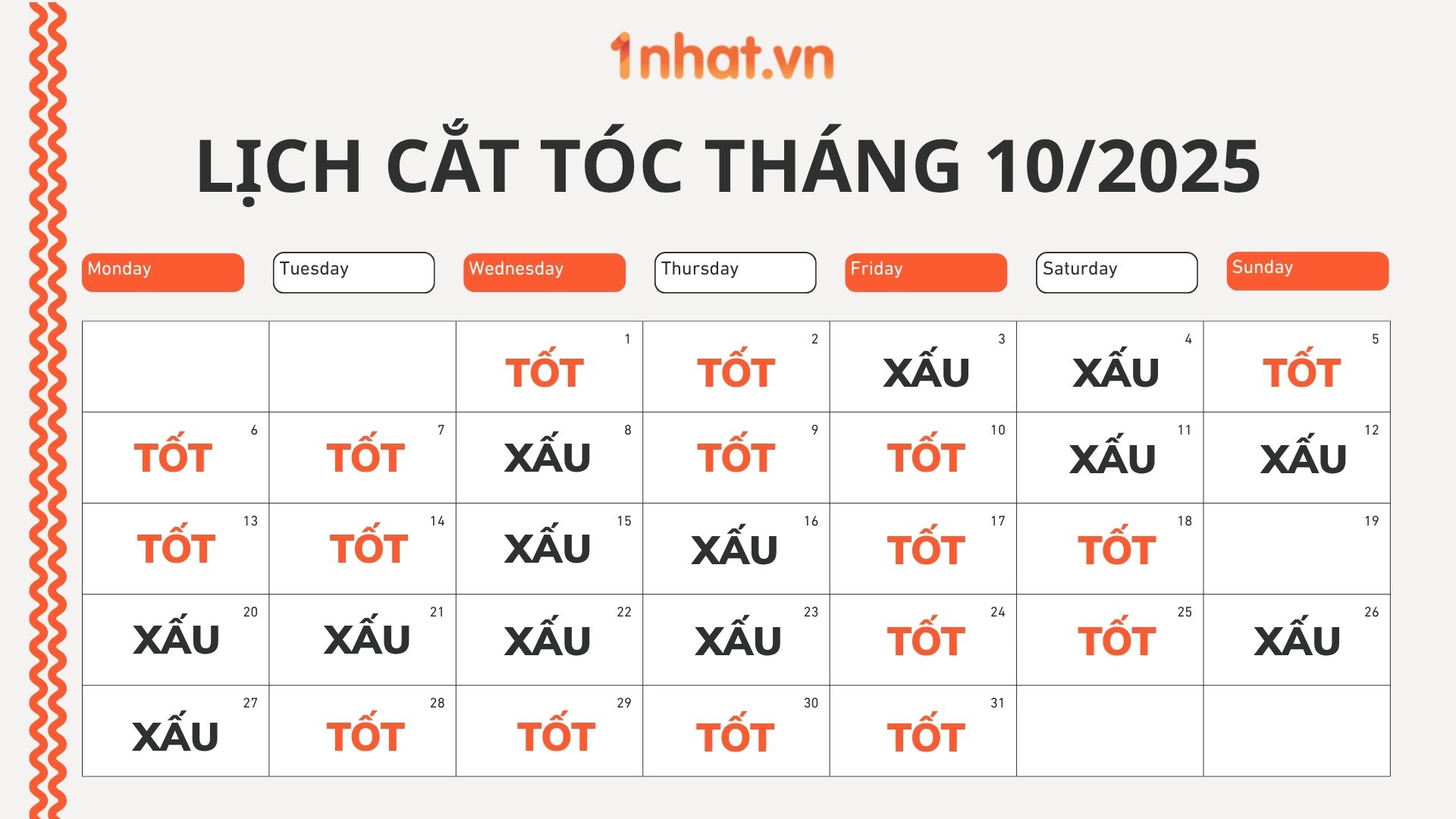 1nhat.vn

LỊCH CẮT TÓC THÁNG 10/2025

| Monday | Tuesday | Wednesday | Thursday | Friday | Saturday | Sunday |
|---|---|---|---|---|---|---|
| | | 1 TỐT | 2 TỐT | 3 XẤU | 4 XẤU | 5 TỐT |
| 6 TỐT | 7 TỐT | 8 XẤU | 9 TỐT | 10 TỐT | 11 XẤU | 12 XẤU |
| 13 TỐT | 14 TỐT | 15 XẤU | 16 XẤU | 17 TỐT | 18 TỐT | 19 |
| 20 XẤU | 21 XẤU | 22 XẤU | 23 XẤU | 24 TỐT | 25 TỐT | 26 XẤU |
| 27 XẤU | 28 TỐT | 29 TỐT | 30 TỐT | 31 TỐT | | |